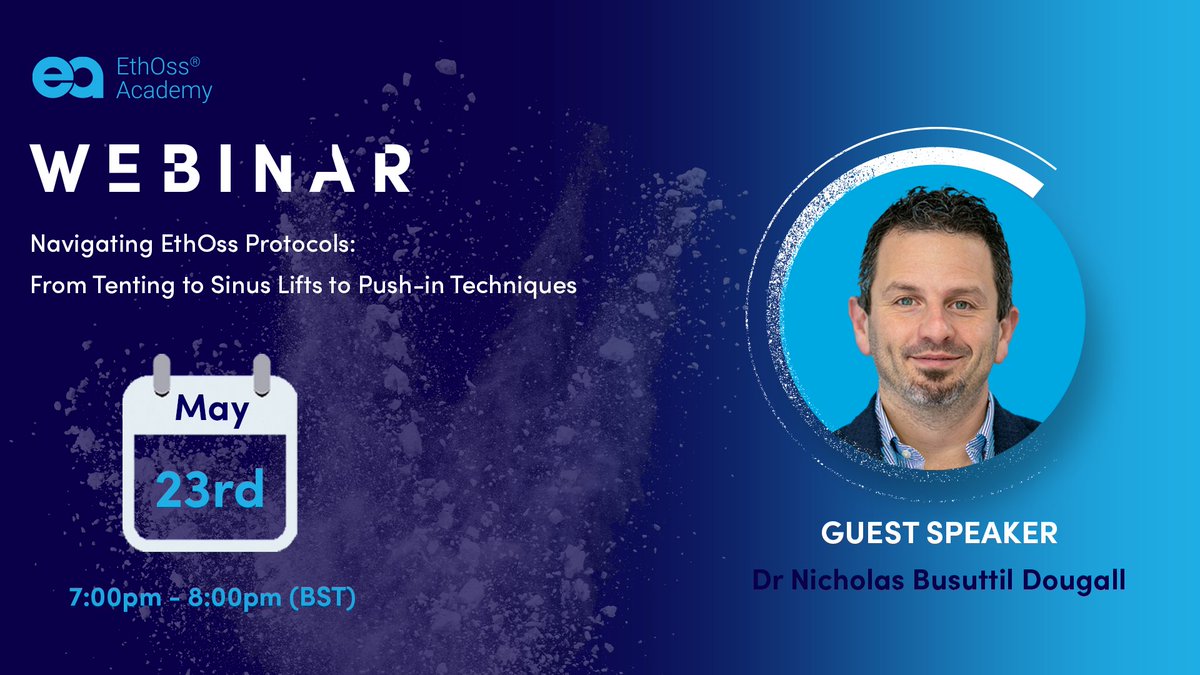 ea EthOss®
Academy

WEBINAR

Navigating EthOss Protocols:
From Tenting to Sinus Lifts to Push-in Techniques

May
23rd

7:00pm - 8:00pm (BST)

GUEST SPEAKER
Dr Nicholas Busuttil Dougall